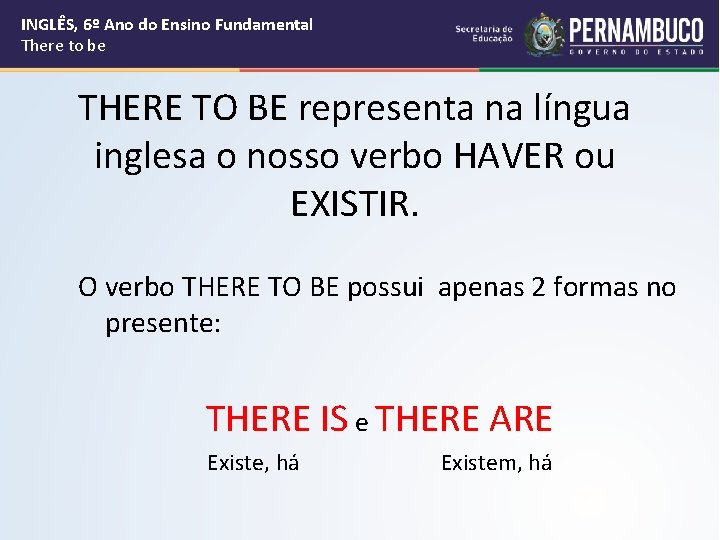 INGLÊS, 6º Ano do Ensino Fundamental
There to be

Secretaria de Educação
PERNAMBUCO
GOVERNO DO ESTADO

THERE TO BE representa na língua inglesa o nosso verbo HAVER ou EXISTIR.

O verbo THERE TO BE possui apenas 2 formas no presente:

THERE IS e THERE ARE
Existe, há Existem, há